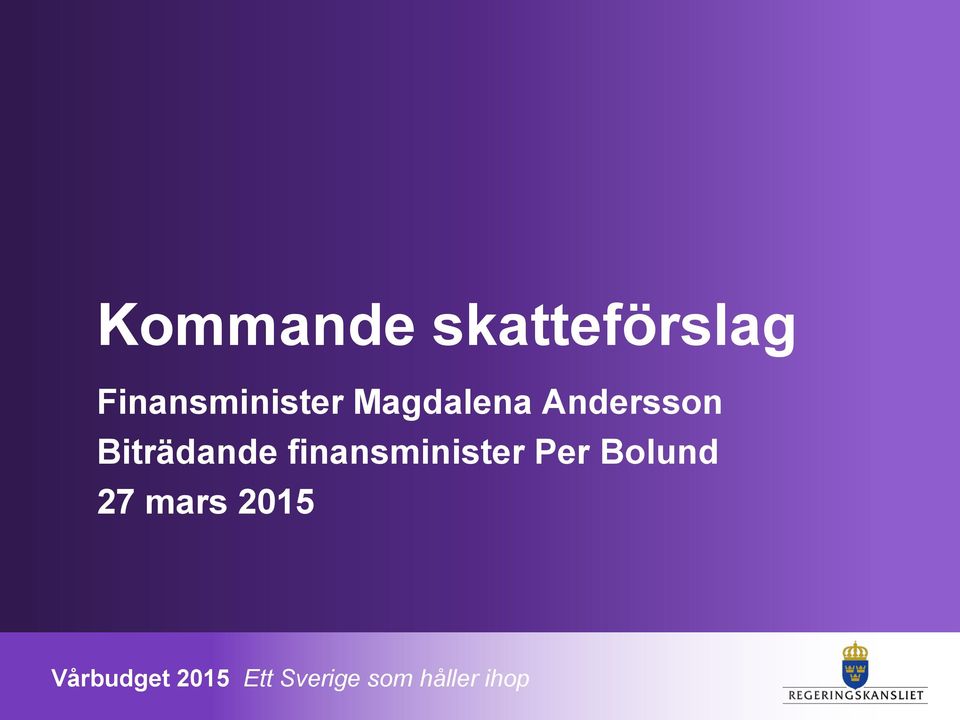 Kommande skatteförslag

Finansminister Magdalena Andersson

Biträdande finansminister Per Bolund

27 mars 2015

Vårbudget 2015 Ett Sverige som håller ihop

REGERINGSKANSLIET